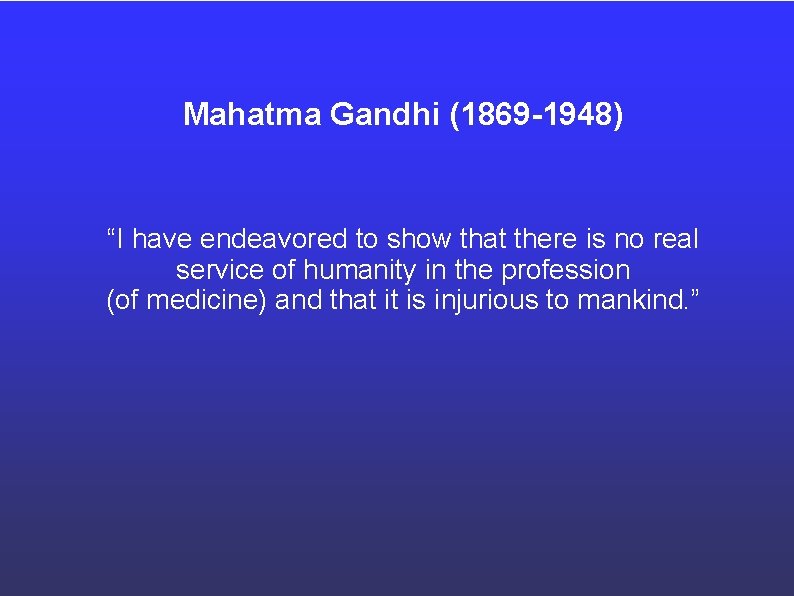 Mahatma Gandhi (1869-1948)

“I have endeavored to show that there is no real service of humanity in the profession (of medicine) and that it is injurious to mankind.”